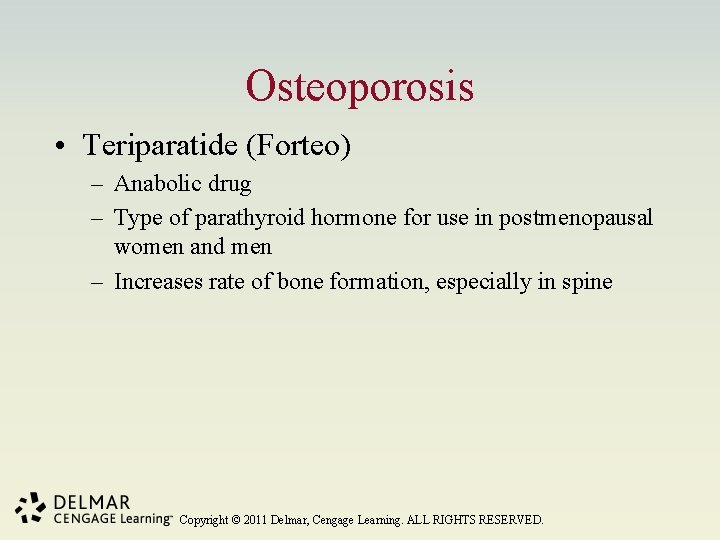 Osteoporosis

• Teriparatide (Forteo)
– Anabolic drug
– Type of parathyroid hormone for use in postmenopausal women and men
– Increases rate of bone formation, especially in spine

DELMAR
CENGAGE Learning™ Copyright © 2011 Delmar, Cengage Learning. ALL RIGHTS RESERVED.